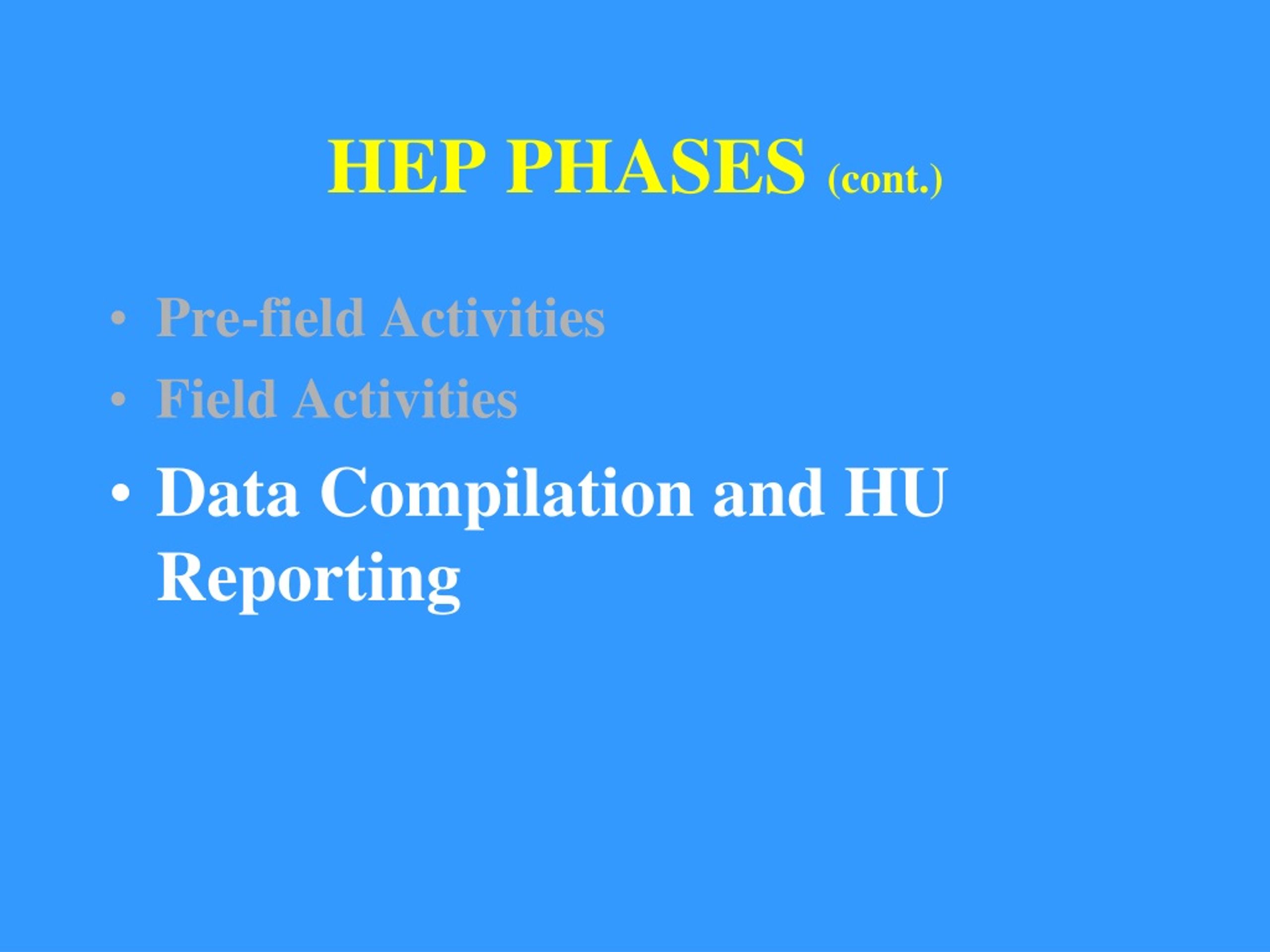 HEP PHASES (cont.)

• Pre-field Activities
• Field Activities
• Data Compilation and HU Reporting